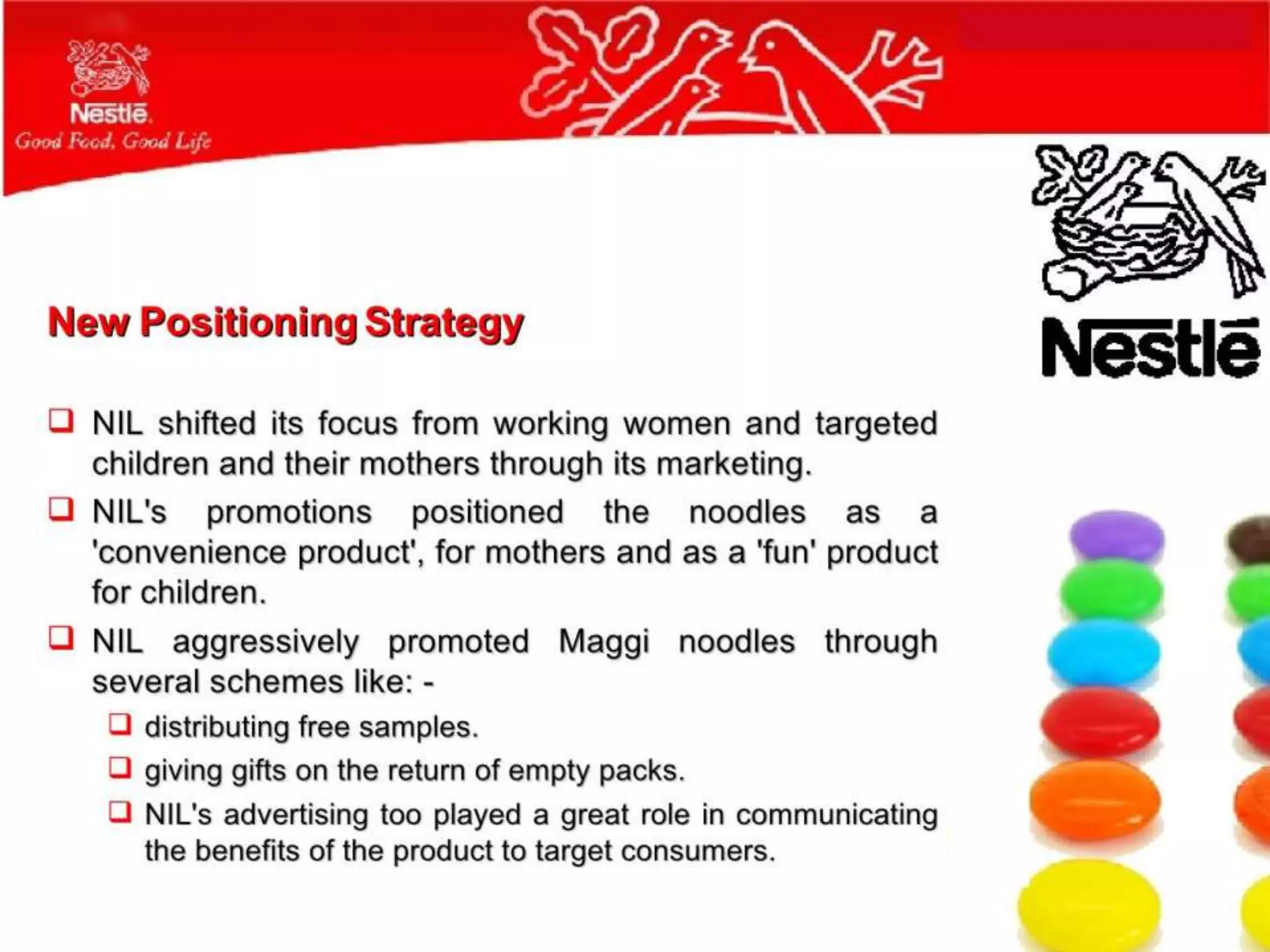 Nestlé
Good Food, Good Life

Nestlé

New Positioning Strategy

❑ NIL shifted its focus from working women and targeted children and their mothers through its marketing.

❑ NIL's promotions positioned the noodles as a 'convenience product', for mothers and as a 'fun' product for children.

❑ NIL aggressively promoted Maggi noodles through several schemes like: -

❑ distributing free samples.

❑ giving gifts on the return of empty packs.

❑ NIL's advertising too played a great role in communicating the benefits of the product to target consumers.